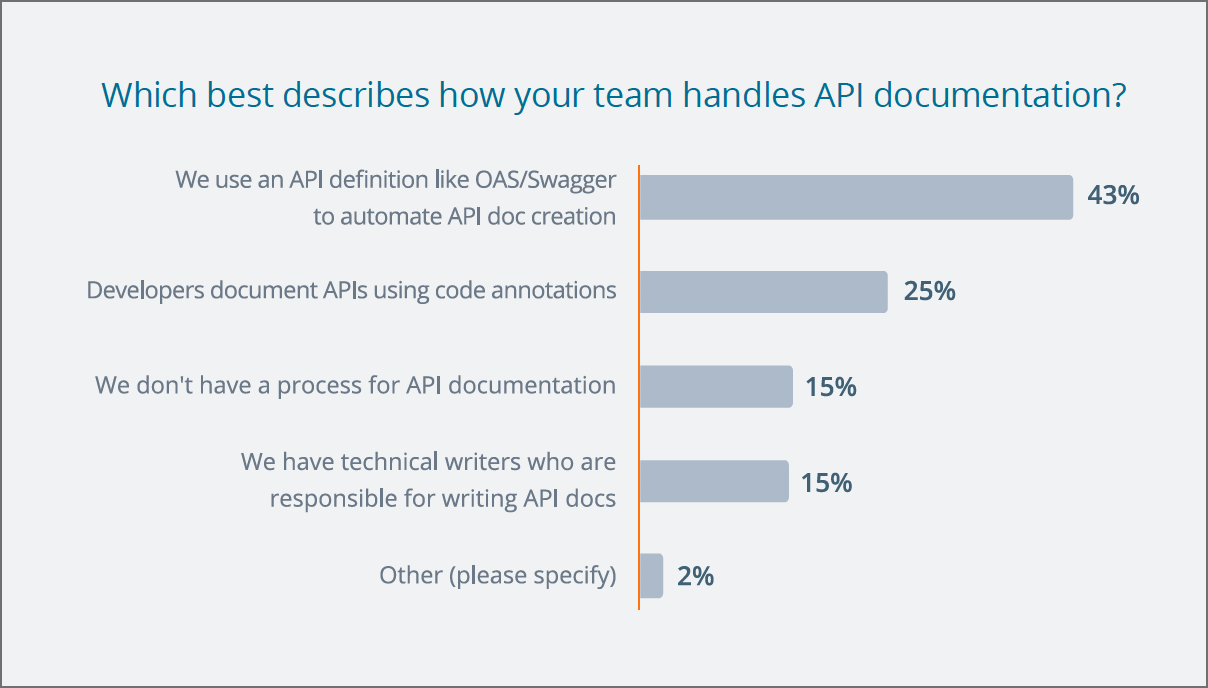 Which best describes how your team handles API documentation?

We use an API definition like OAS/Swagger to automate API doc creation 43%

Developers document APIs using code annotations 25%

We don't have a process for API documentation 15%

We have technical writers who are responsible for writing API docs 15%

Other (please specify) 2%